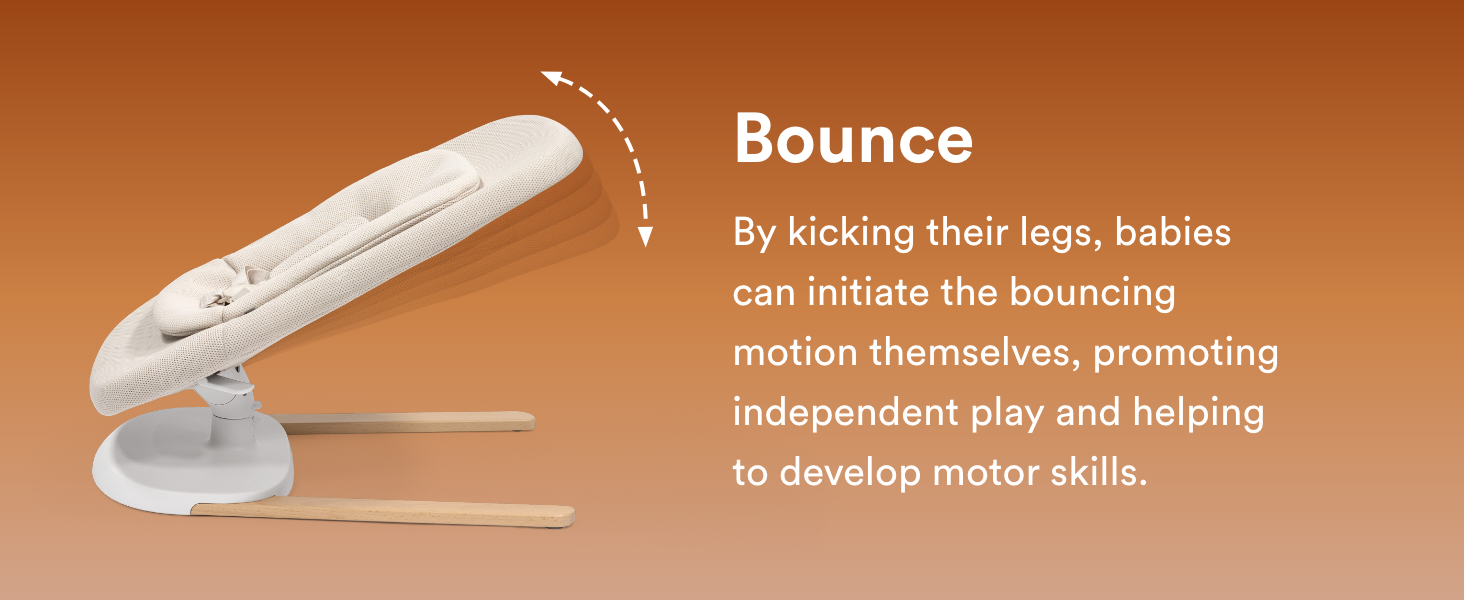 Bounce

By kicking their legs, babies can initiate the bouncing motion themselves, promoting independent play and helping to develop motor skills.